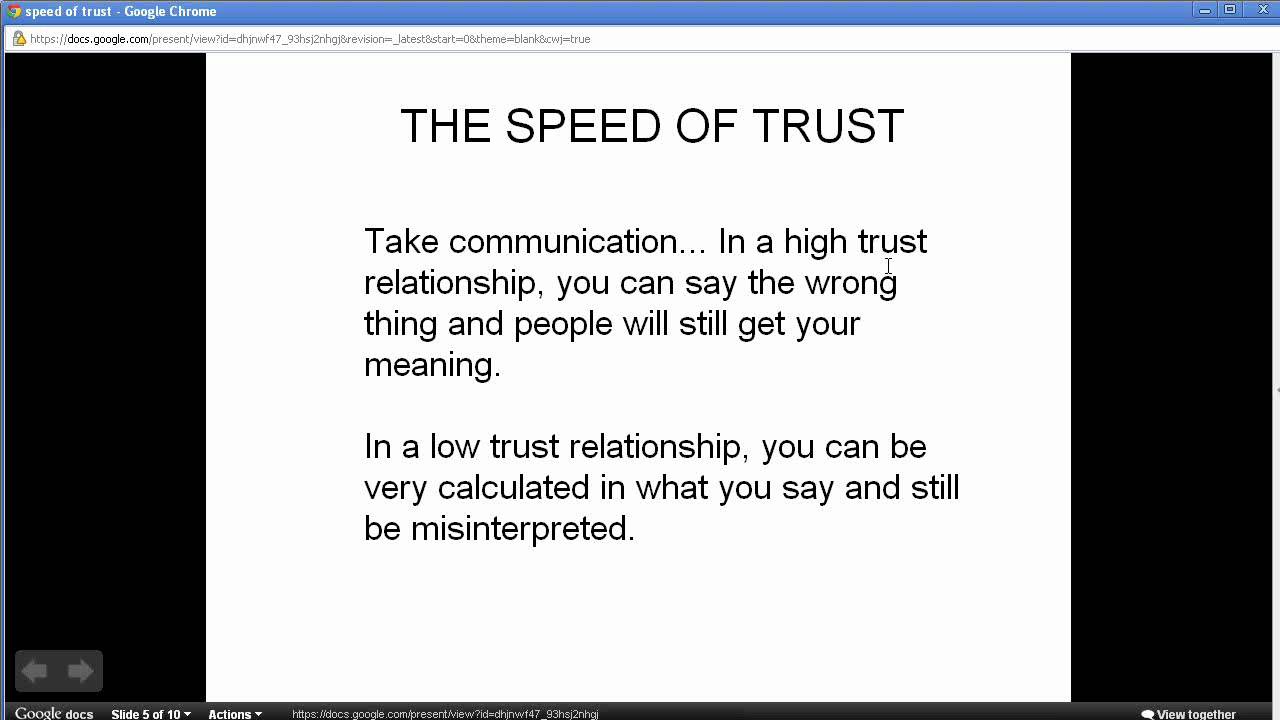 speed of trust - Google Chrome

https://docs.google.com/present/view?id=dhjnwf47_93hsj2nhgj&revision=_latest&start=0&theme=blank&cwj=true

THE SPEED OF TRUST

Take communication... In a high trust relationship, you can say the wrong thing and people will still get your meaning.

In a low trust relationship, you can be very calculated in what you say and still be misinterpreted.

Google docs Slide 5 of 10 Actions https://docs.google.com/present/view?id=dhjnwf47_93hsj2nhgj View together